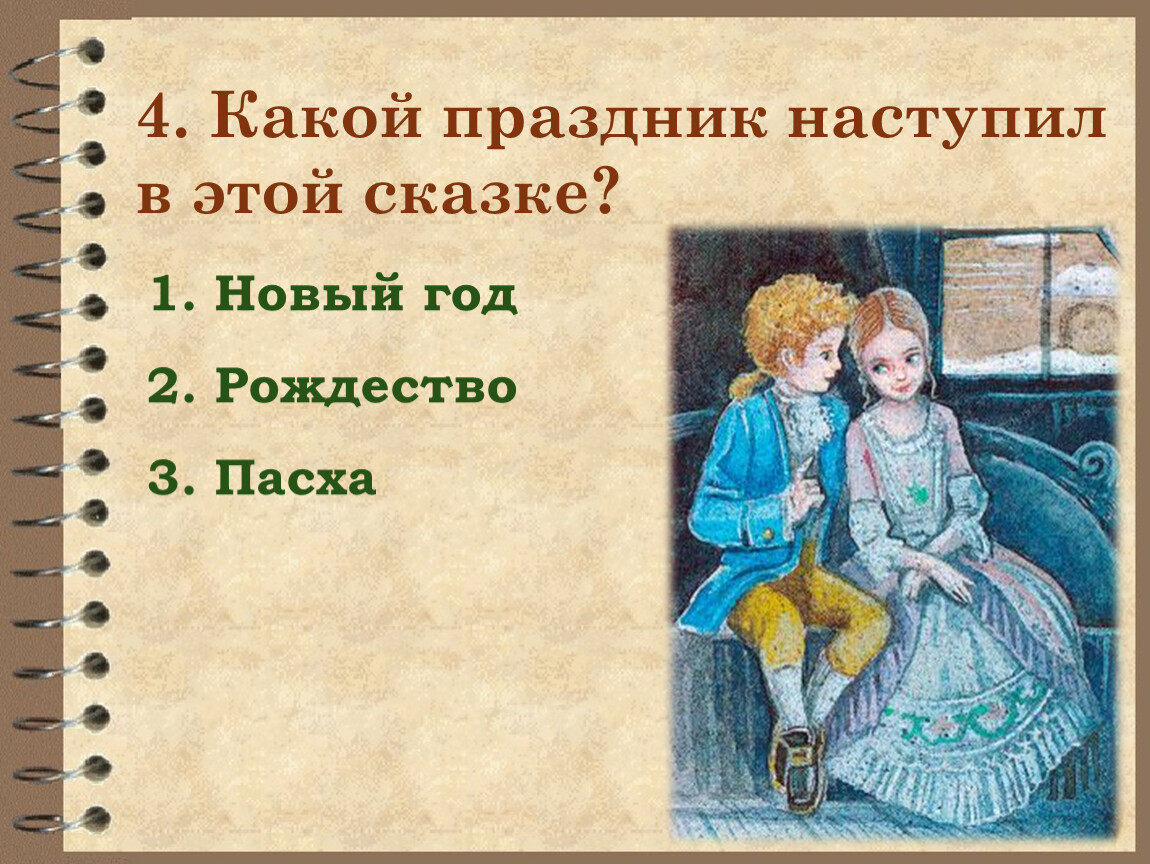 4. Какой праздник наступил в этой сказке?

1. Новый год

2. Рождество

3. Пасха